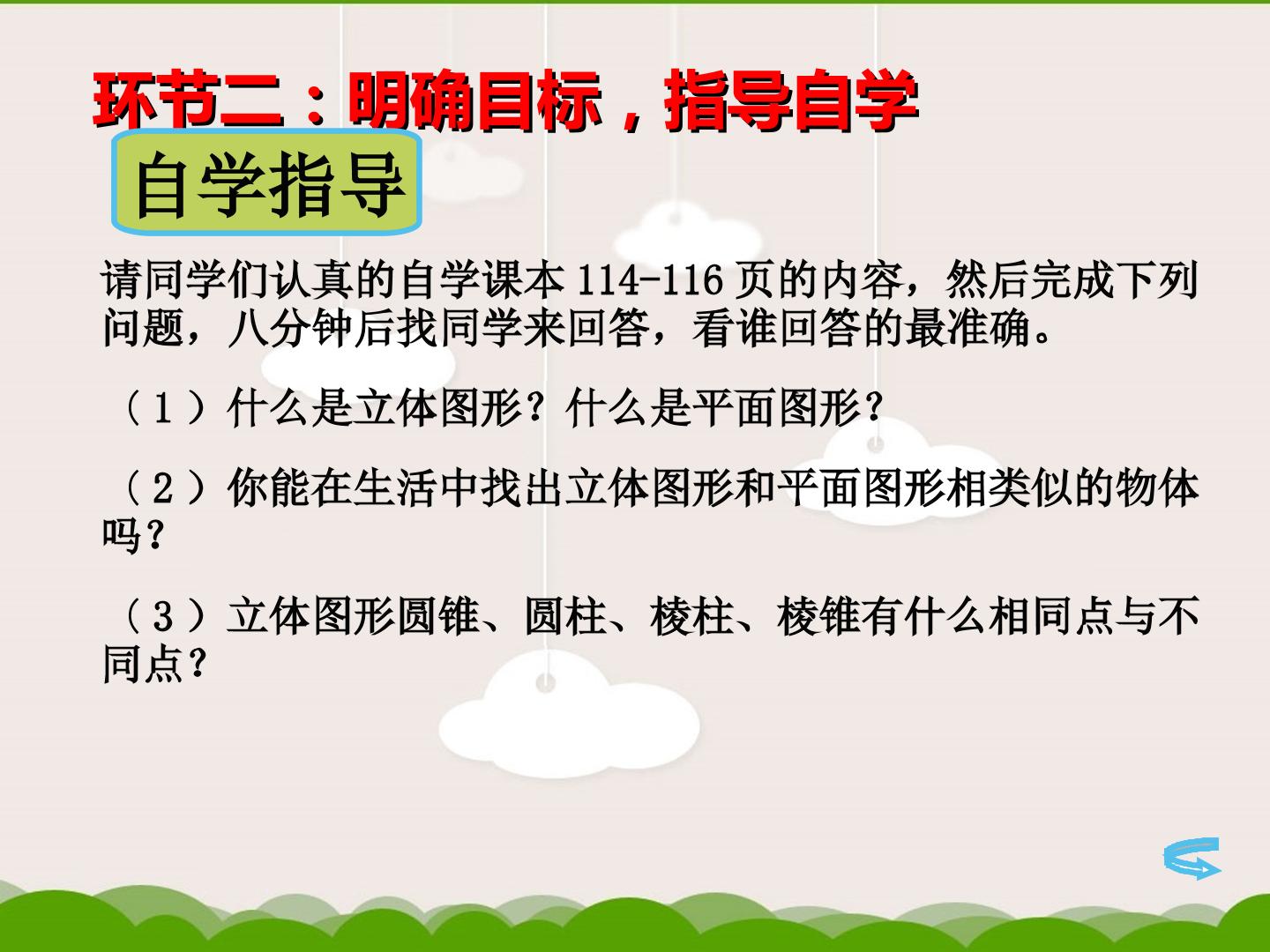 环节二：明确目标，指导自学

自学指导

请同学们认真的自学课本114-116页的内容，然后完成下列问题，八分钟后找同学来回答，看谁回答的最准确。

（1）什么是立体图形？什么是平面图形？

（2）你能在生活中找出立体图形和平面图形相类似的物体吗？

（3）立体图形圆锥、圆柱、棱柱、棱锥有什么相同点与不同点？